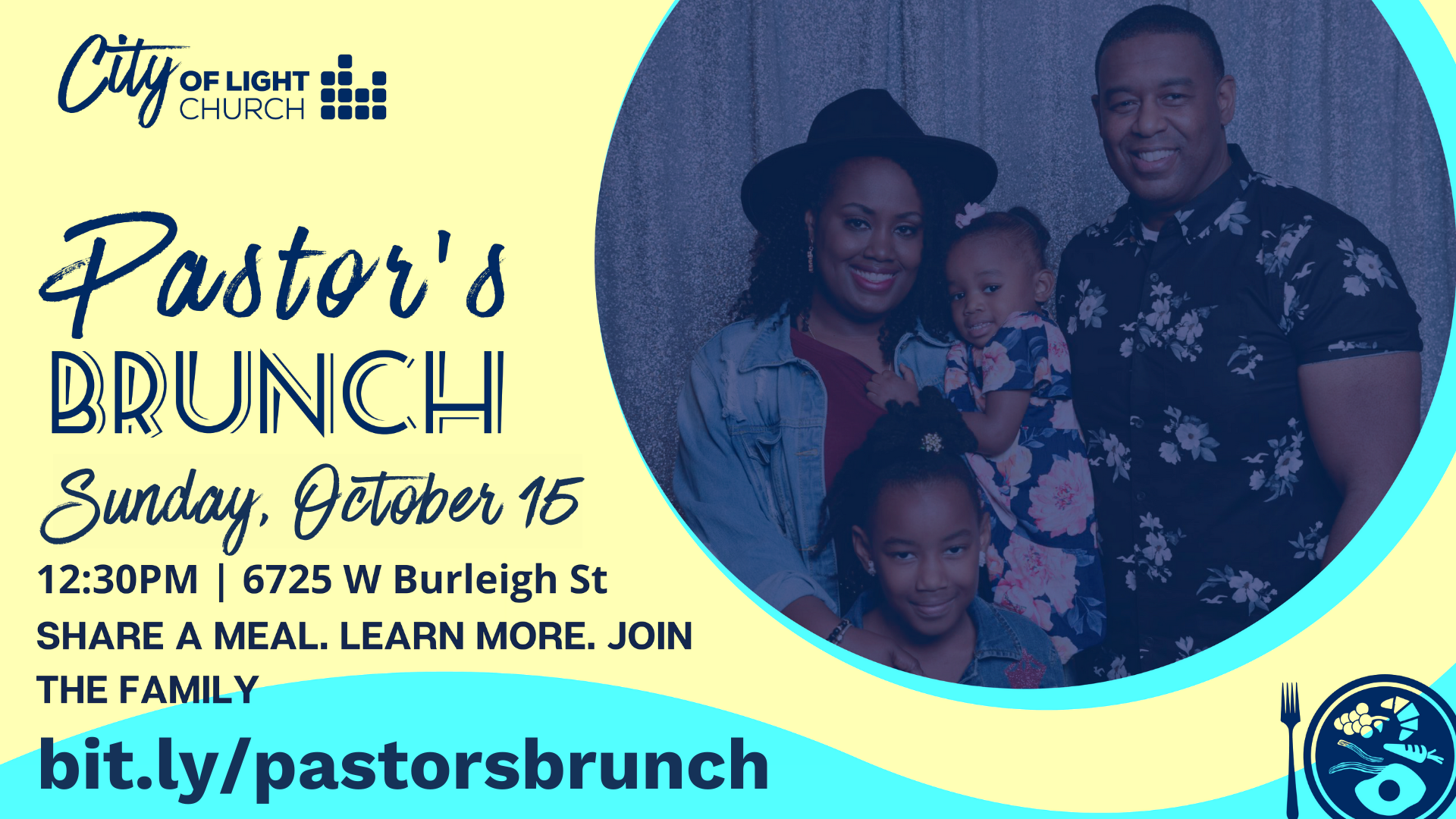 City OF LIGHT CHURCH

Pastor's BRUNCH

Sunday, October 15

12:30PM | 6725 W Burleigh St

SHARE A MEAL. LEARN MORE. JOIN THE FAMILY

bit.ly/pastorsbrunch